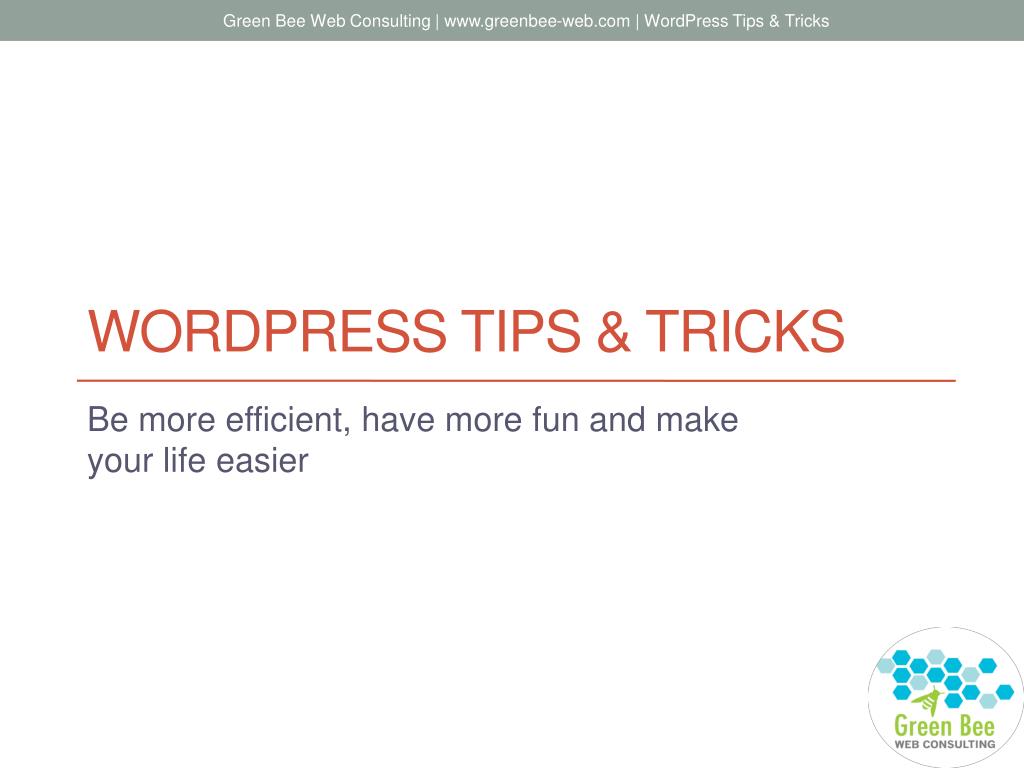 Green Bee Web Consulting | www.greenbee-web.com | WordPress Tips & Tricks

WORDPRESS TIPS & TRICKS

Be more efficient, have more fun and make your life easier

Green Bee
WEB CONSULTING